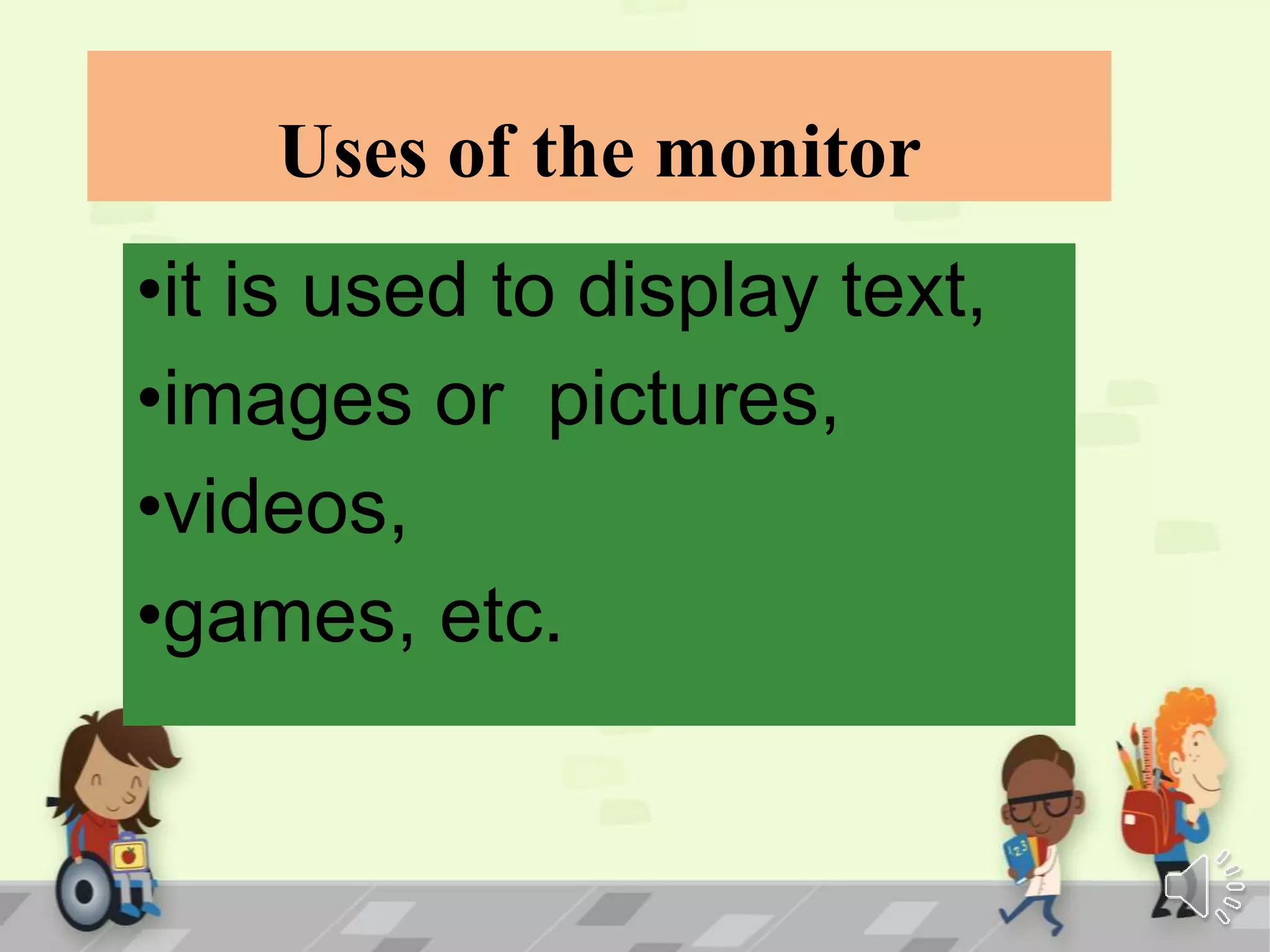 Uses of the monitor

•it is used to display text,
•images or  pictures,
•videos,
•games, etc.

123